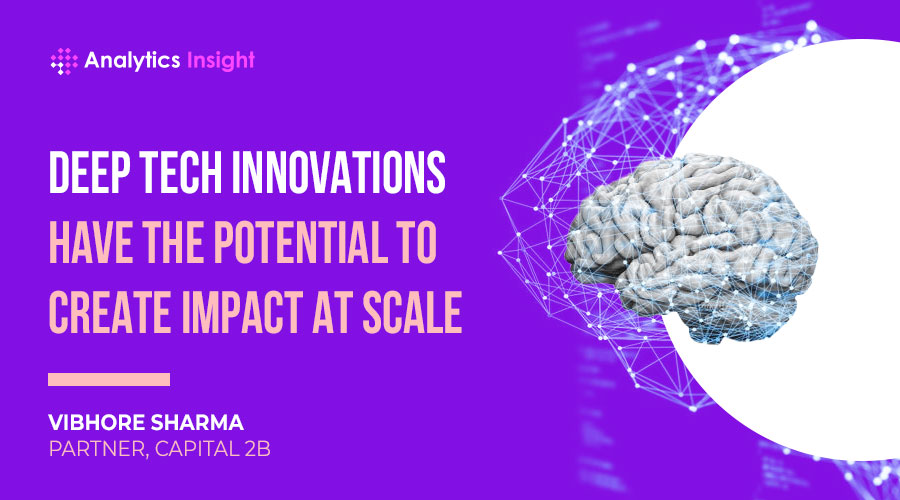 Analytics Insight

DEEP TECH INNOVATIONS HAVE THE POTENTIAL TO CREATE IMPACT AT SCALE

VIBHORE SHARMA
PARTNER, CAPITAL 2B